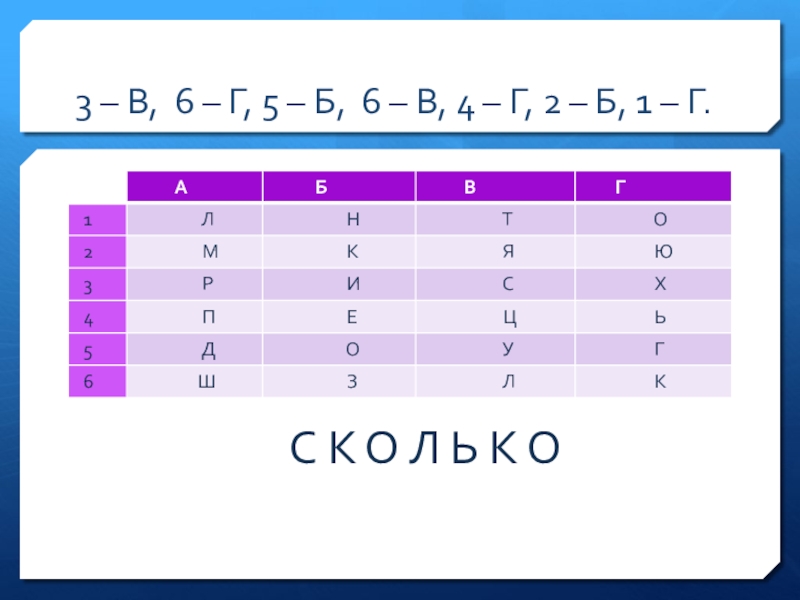 3 – В, 6 – Г, 5 – Б, 6 – В, 4 – Г, 2 – Б, 1 – Г.

| | А | Б | В | Г |
|---|---|---|---|---|
| 1 | Л | Н | Т | О |
| 2 | М | К | Я | Ю |
| 3 | Р | И | С | Х |
| 4 | П | Е | Ц | Ь |
| 5 | Д | О | У | Г |
| 6 | Ш | З | Л | К |

С К О Л Ь К О